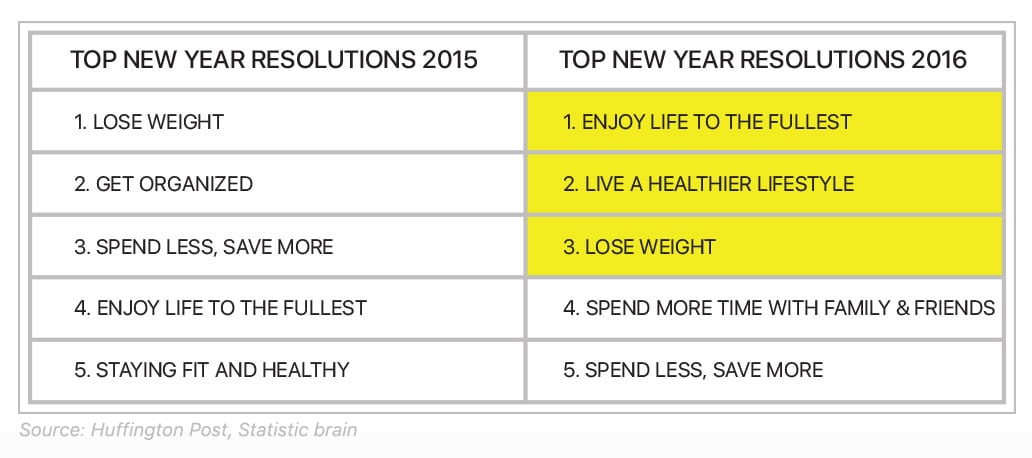 | TOP NEW YEAR RESOLUTIONS 2015 | TOP NEW YEAR RESOLUTIONS 2016 |
|---|---|
| 1. LOSE WEIGHT | 1. ENJOY LIFE TO THE FULLEST |
| 2. GET ORGANIZED | 2. LIVE A HEALTHIER LIFESTYLE |
| 3. SPEND LESS, SAVE MORE | 3. LOSE WEIGHT |
| 4. ENJOY LIFE TO THE FULLEST | 4. SPEND MORE TIME WITH FAMILY & FRIENDS |
| 5. STAYING FIT AND HEALTHY | 5. SPEND LESS, SAVE MORE |

Source: Huffington Post, Statistic brain